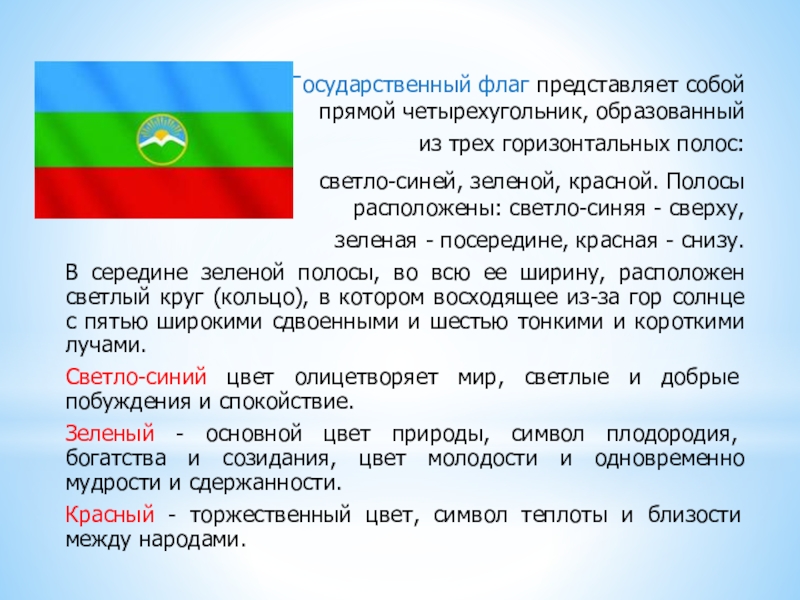 Государственный флаг представляет собой прямой четырехугольник, образованный из трех горизонтальных полос:

светло-синей, зеленой, красной. Полосы расположены: светло-синяя - сверху, зеленая - посередине, красная - снизу.

В середине зеленой полосы, во всю ее ширину, расположен светлый круг (кольцо), в котором восходящее из-за гор солнце с пятью широкими сдвоенными и шестью тонкими и короткими лучами.

Светло-синий цвет олицетворяет мир, светлые и добрые побуждения и спокойствие.

Зеленый - основной цвет природы, символ плодородия, богатства и созидания, цвет молодости и одновременно мудрости и сдержанности.

Красный - торжественный цвет, символ теплоты и близости между народами.